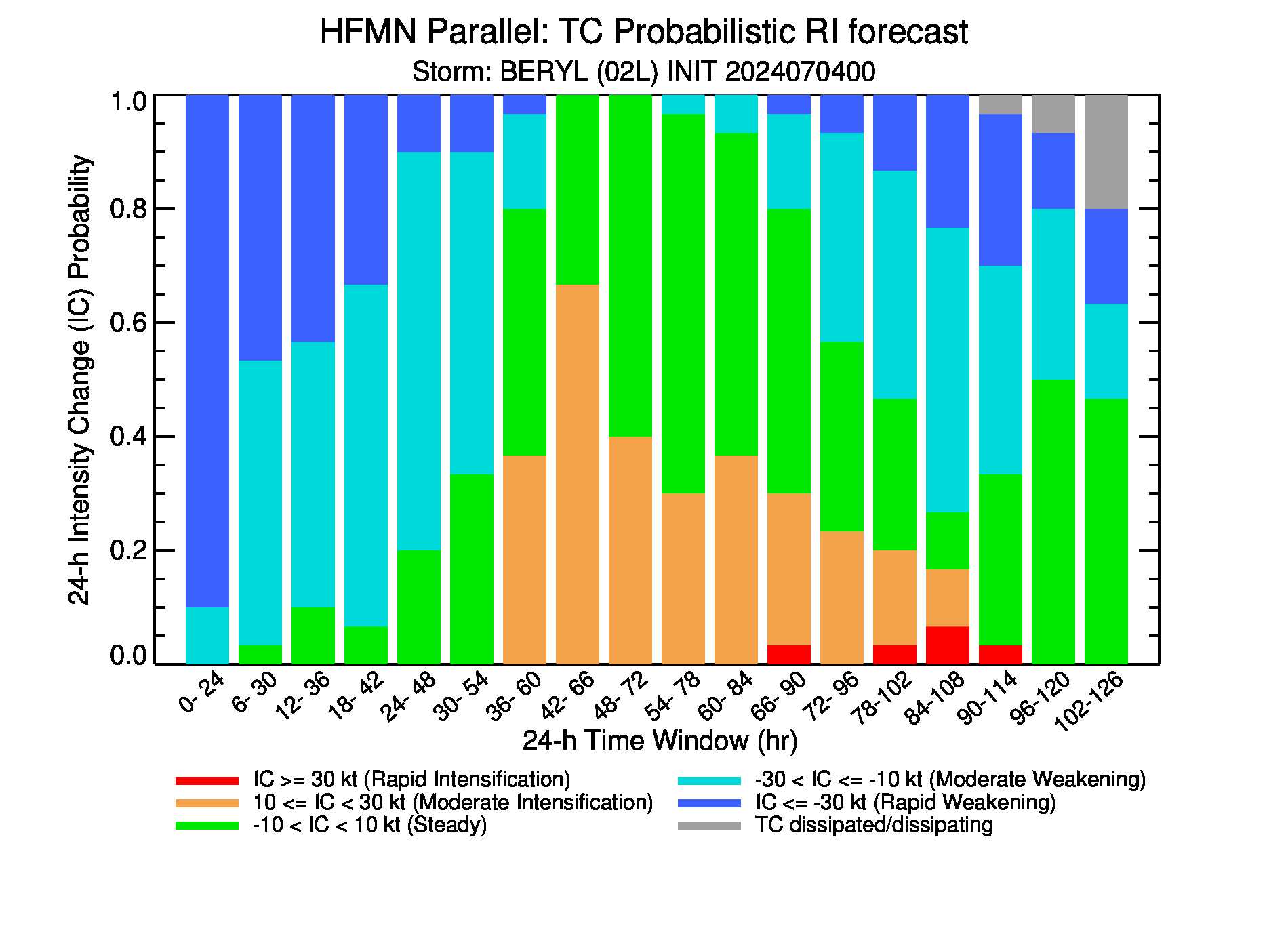 HFMN Parallel: TC Probabilistic RI forecast
Storm: BERYL (02L) INIT 2024070400

24-h Intensity Change (IC) Probability

1.0
0.8
0.6
0.4
0.2
0.0

0- 24
6- 30
12- 36
18- 42
24- 48
30- 54
36- 60
42- 66
48- 72
54- 78
60- 84
66- 90
72- 96
78-102
84-108
90-114
96-120
102-126

24-h Time Window (hr)

IC >= 30 kt (Rapid Intensification)
10 <= IC < 30 kt (Moderate Intensification)
-10 < IC < 10 kt (Steady)
-30 < IC <= -10 kt (Moderate Weakening)
IC <= -30 kt (Rapid Weakening)
TC dissipated/dissipating